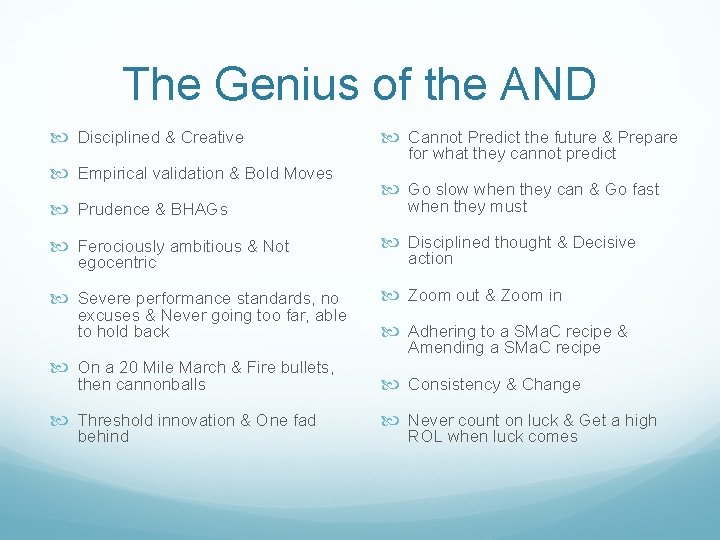 The Genius of the AND

Disciplined & Creative

Empirical validation & Bold Moves

Prudence & BHAGs

Ferociously ambitious & Not egocentric

Severe performance standards, no excuses & Never going too far, able to hold back

On a 20 Mile March & Fire bullets, then cannonballs

Threshold innovation & One fad behind

Cannot Predict the future & Prepare for what they cannot predict

Go slow when they can & Go fast when they must

Disciplined thought & Decisive action

Zoom out & Zoom in

Adhering to a SMaC recipe & Amending a SMaC recipe

Consistency & Change

Never count on luck & Get a high ROL when luck comes